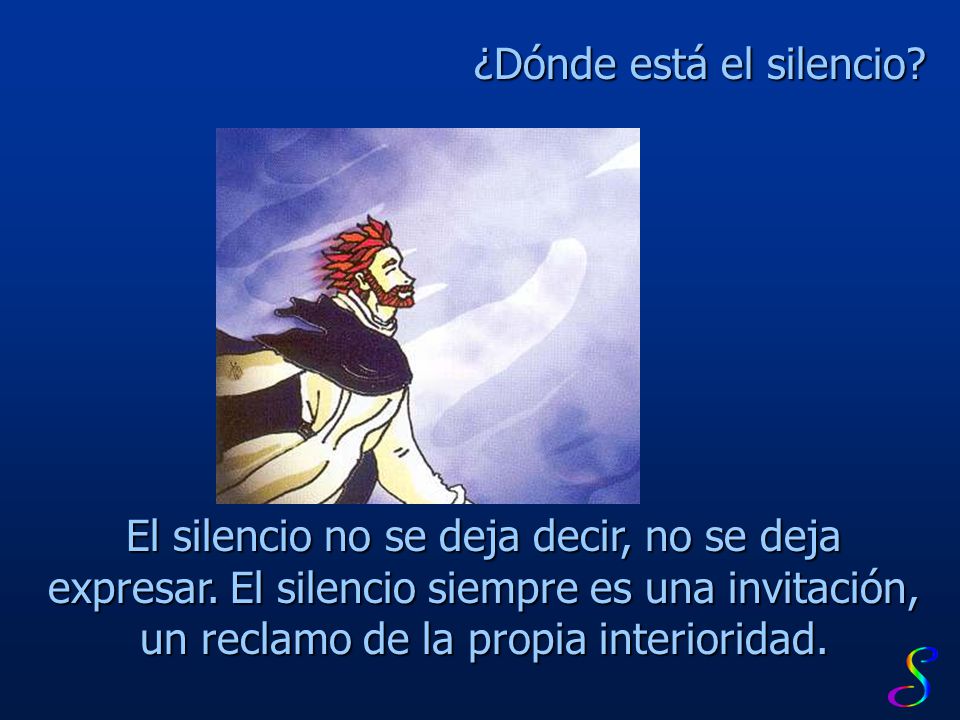 ¿Dónde está el silencio?

El silencio no se deja decir, no se deja expresar. El silencio siempre es una invitación, un reclamo de la propia interioridad.

S